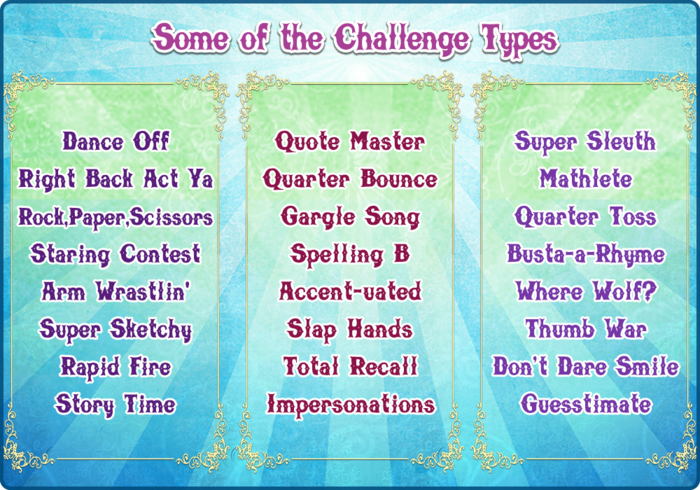 Some of the Challenge Types

Dance Off
Right Back Act Ya
Rock,Paper,Scissors
Staring Contest
Arm Wrastlin'
Super Sketchy
Rapid Fire
Story Time

Quote Master
Quarter Bounce
Gargle Song
Spelling B
Accent-uated
Slap Hands
Total Recall
Impersonations

Super Sleuth
Mathlete
Quarter Toss
Busta-a-Rhyme
Where Wolf?
Thumb War
Don't Dare Smile
Guesstimate